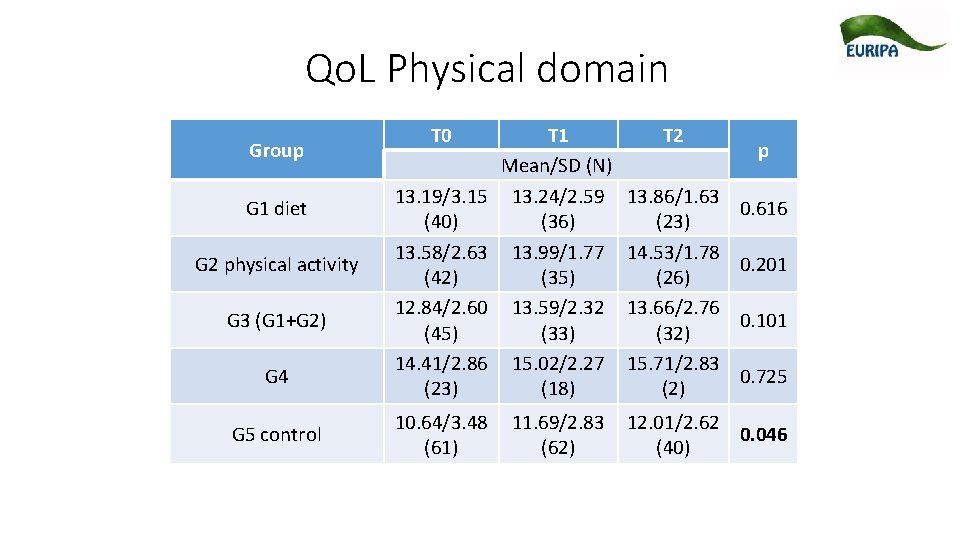 EURIPA

QoL Physical domain

| Group | T0 | T1 | T2 | p |
|---|---|---|---|---|
| | Mean/SD (N) | | | |
| G1 diet | 13.19/3.15 (40) | 13.24/2.59 (36) | 13.86/1.63 (23) | 0.616 |
| G2 physical activity | 13.58/2.63 (42) | 13.99/1.77 (35) | 14.53/1.78 (26) | 0.201 |
| G3 (G1+G2) | 12.84/2.60 (45) | 13.59/2.32 (33) | 13.66/2.76 (32) | 0.101 |
| G4 | 14.41/2.86 (23) | 15.02/2.27 (18) | 15.71/2.83 (2) | 0.725 |
| G5 control | 10.64/3.48 (61) | 11.69/2.83 (62) | 12.01/2.62 (40) | 0.046 |